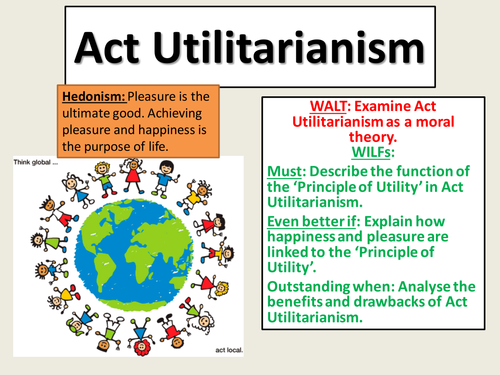 Act Utilitarianism

Hedonism: Pleasure is the ultimate good. Achieving pleasure and happiness is the purpose of life.

Think global ...

act local.

WALT: Examine Act Utilitarianism as a moral theory.
WILFs:

Must: Describe the function of the 'Principle of Utility' in Act Utilitarianism.

Even better if: Explain how happiness and pleasure are linked to the 'Principle of Utility'.

Outstanding when: Analyse the benefits and drawbacks of Act Utilitarianism.